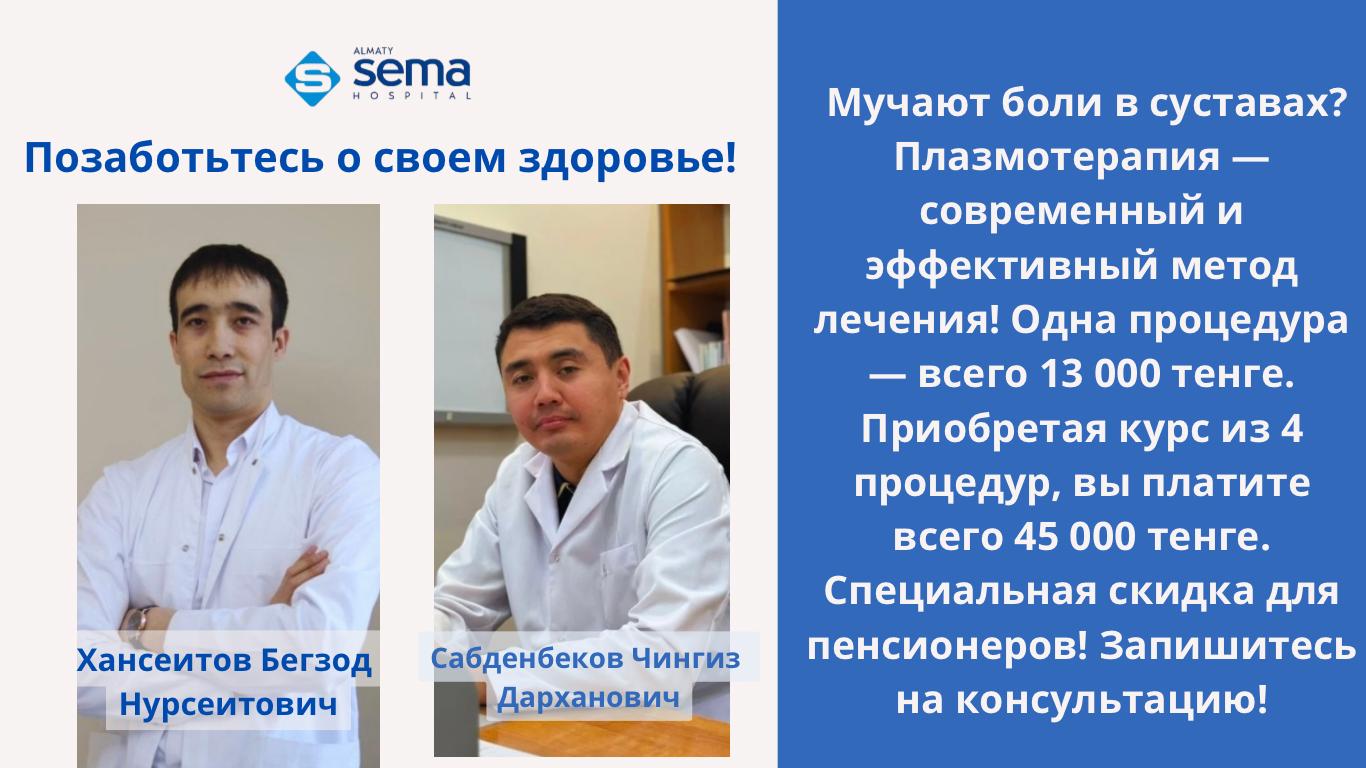 ALMATY
sema
HOSPITAL

Позаботьтесь о своем здоровье!

Хансеитов Бегзод Нурсеитович

Сабденбеков Чингиз Дарханович

Мучают боли в суставах? Плазмотерапия — современный и эффективный метод лечения! Одна процедура — всего 13 000 тенге. Приобретая курс из 4 процедур, вы платите всего 45 000 тенге. Специальная скидка для пенсионеров! Запишитесь на консультацию!